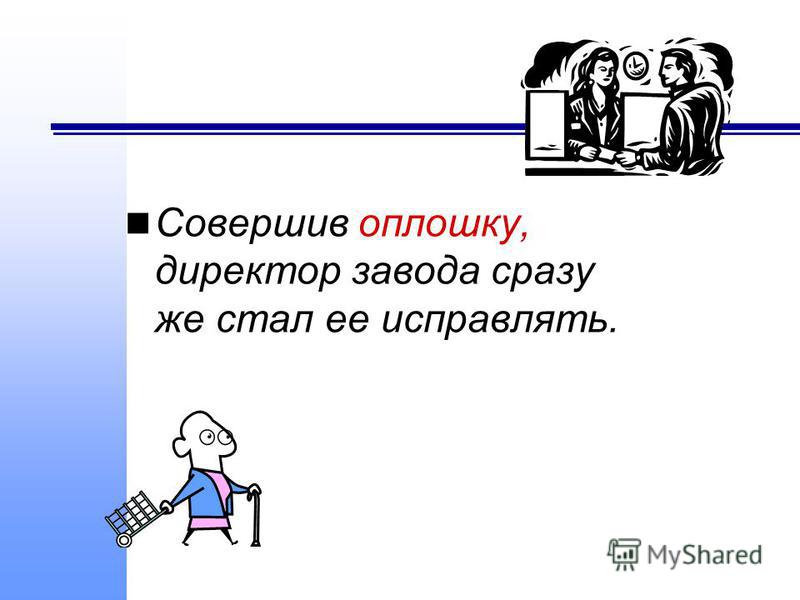 Совершив оплошку, директор завода сразу же стал ее исправлять.

MyShared